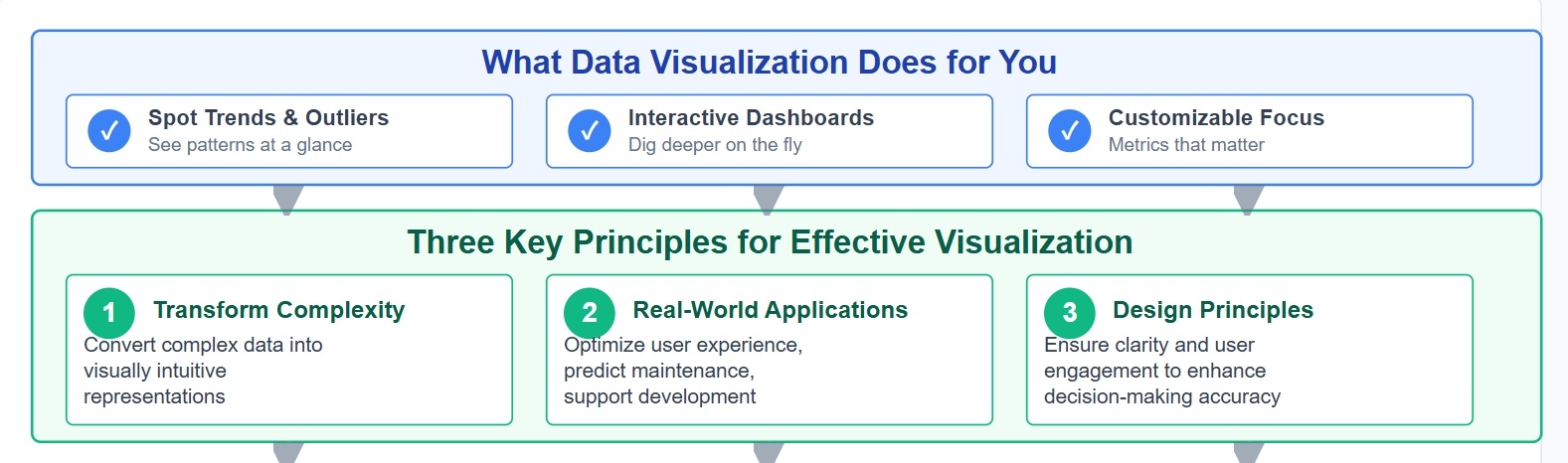 What Data Visualization Does for You

✓ Spot Trends & Outliers
See patterns at a glance

✓ Interactive Dashboards
Dig deeper on the fly

✓ Customizable Focus
Metrics that matter

Three Key Principles for Effective Visualization

1 Transform Complexity
Convert complex data into visually intuitive representations

2 Real-World Applications
Optimize user experience, predict maintenance, support development

3 Design Principles
Ensure clarity and user engagement to enhance decision-making accuracy